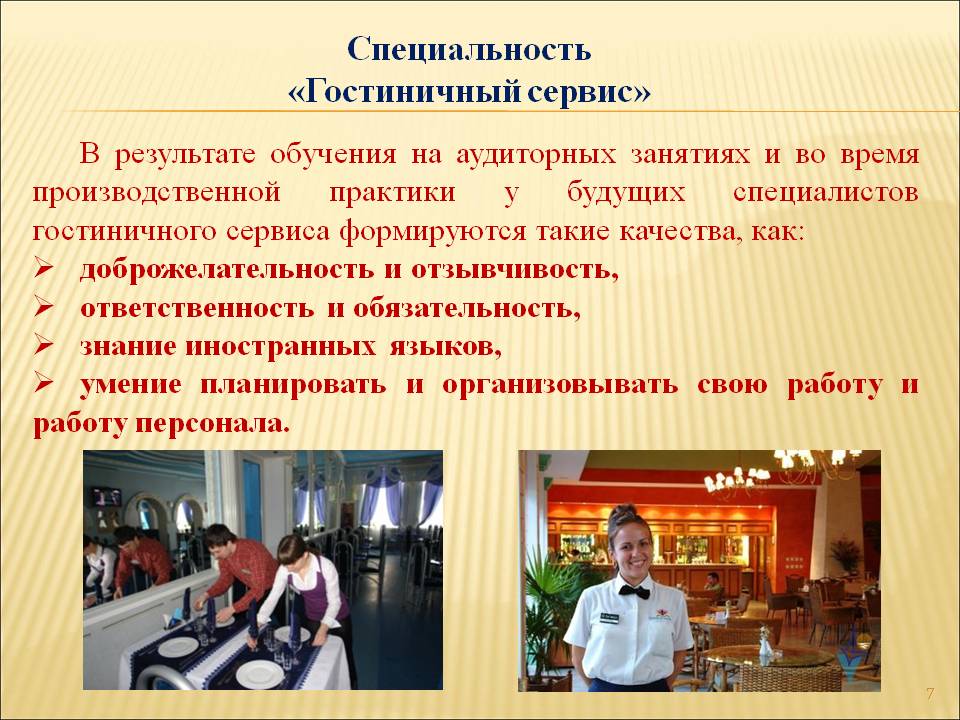 Специальность
«Гостиничный сервис»

В результате обучения на аудиторных занятиях и во время производственной практики у будущих специалистов гостиничного сервиса формируются такие качества, как:
➢ доброжелательность и отзывчивость,
➢ ответственность и обязательность,
➢ знание иностранных языков,
➢ умение планировать и организовывать свою работу и работу персонала.

7